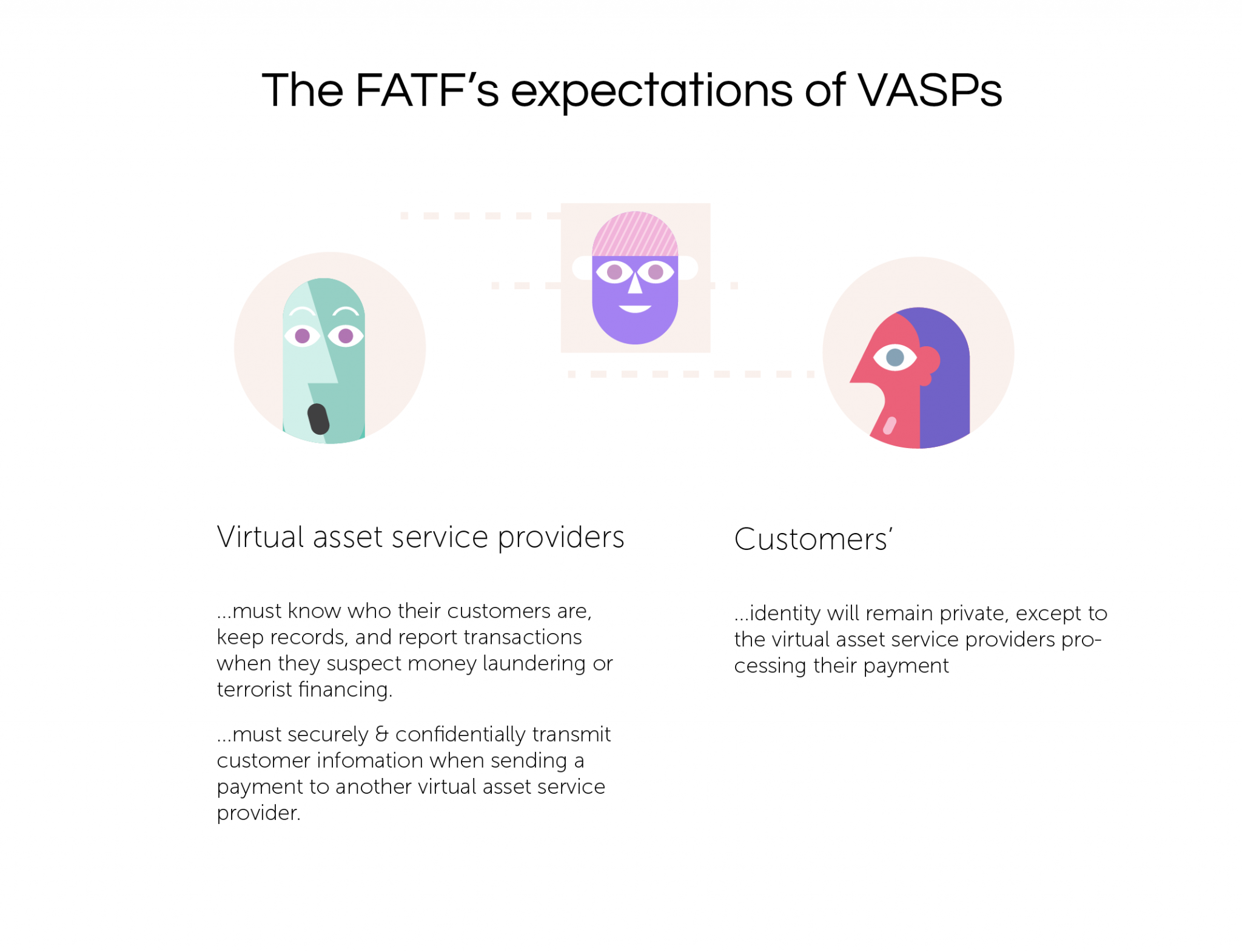 The FATF's expectations of VASPs

Virtual asset service providers

...must know who their customers are, keep records, and report transactions when they suspect money laundering or terrorist financing.

...must securely & confidentially transmit customer infomation when sending a payment to another virtual asset service provider.

Customers'

...identity will remain private, except to the virtual asset service providers processing their payment